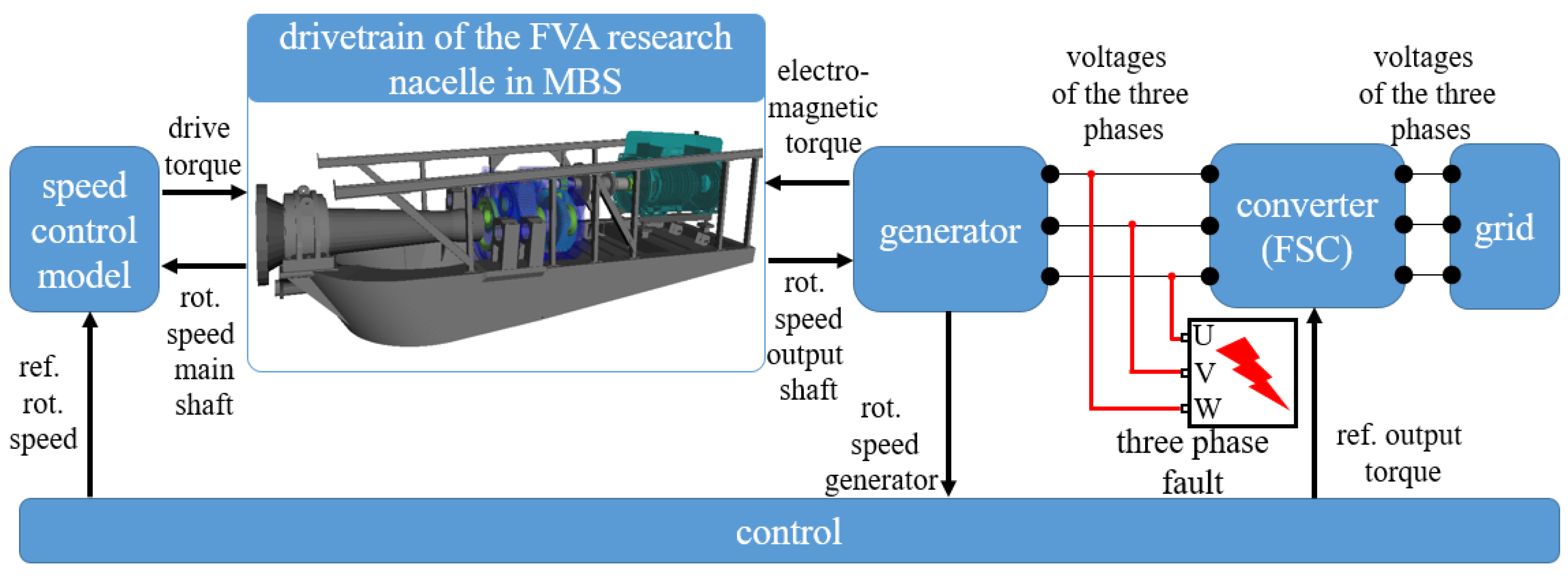 drivetrain of the FVA research nacelle in MBS

speed control model

drive torque

rot. speed main shaft

ref. rot. speed

electro-magnetic torque

rot. speed output shaft

generator

rot. speed generator

voltages of the three phases

converter (FSC)

voltages of the three phases

grid

U
V
W

three phase fault

ref. output torque

control